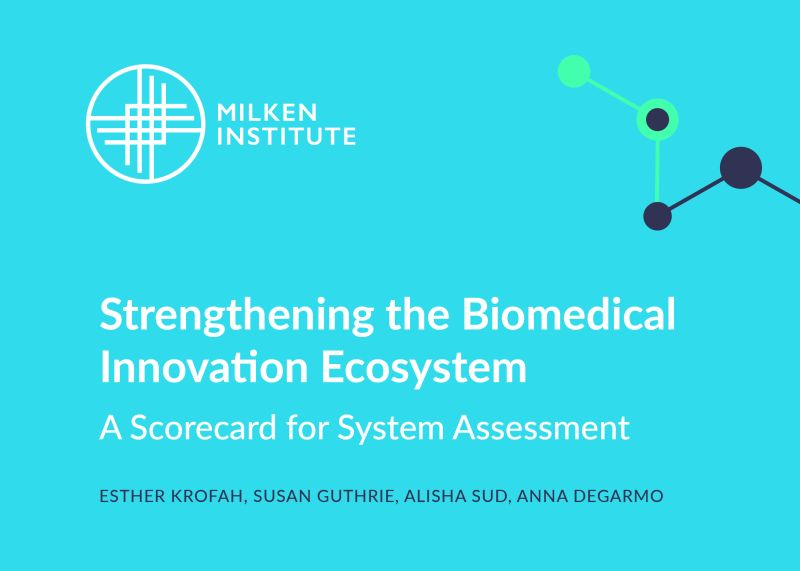 MILKEN INSTITUTE

Strengthening the Biomedical Innovation Ecosystem

A Scorecard for System Assessment

ESTHER KROFAH, SUSAN GUTHRIE, ALISHA SUD, ANNA DEGARMO